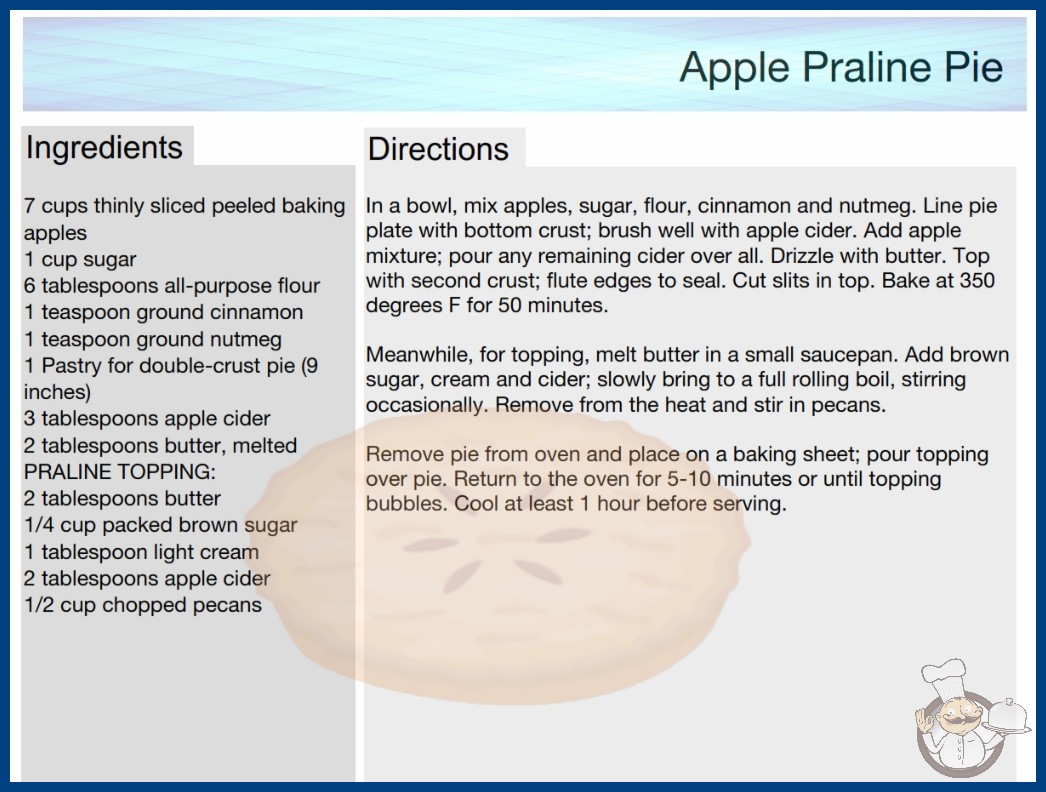 Apple Praline Pie

Ingredients

7 cups thinly sliced peeled baking apples
1 cup sugar
6 tablespoons all-purpose flour
1 teaspoon ground cinnamon
1 teaspoon ground nutmeg
1 Pastry for double-crust pie (9 inches)
3 tablespoons apple cider
2 tablespoons butter, melted
PRALINE TOPPING:
2 tablespoons butter
1/4 cup packed brown sugar
1 tablespoon light cream
2 tablespoons apple cider
1/2 cup chopped pecans

Directions

In a bowl, mix apples, sugar, flour, cinnamon and nutmeg. Line pie plate with bottom crust; brush well with apple cider. Add apple mixture; pour any remaining cider over all. Drizzle with butter. Top with second crust; flute edges to seal. Cut slits in top. Bake at 350 degrees F for 50 minutes.

Meanwhile, for topping, melt butter in a small saucepan. Add brown sugar, cream and cider; slowly bring to a full rolling boil, stirring occasionally. Remove from the heat and stir in pecans.

Remove pie from oven and place on a baking sheet; pour topping over pie. Return to the oven for 5-10 minutes or until topping bubbles. Cool at least 1 hour before serving.